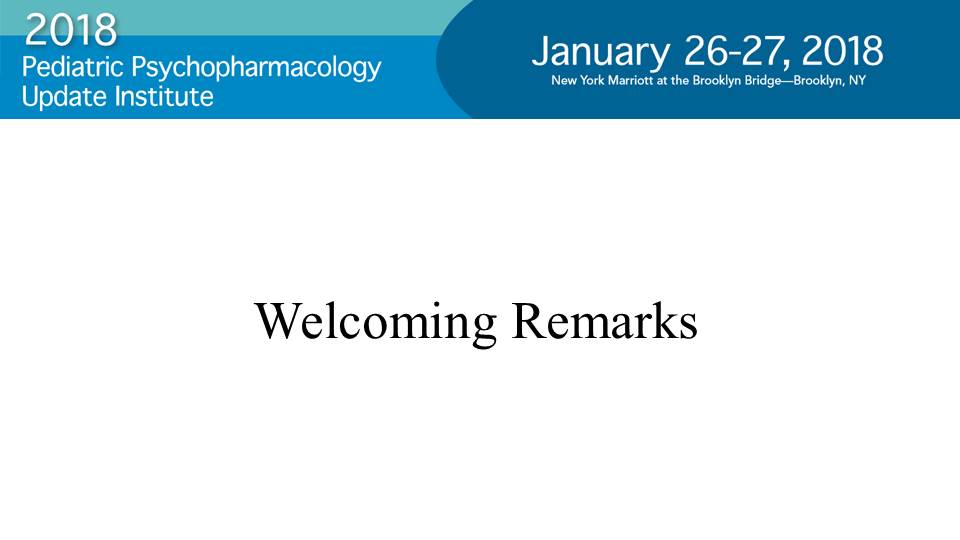 2018
Pediatric Psychopharmacology
Update Institute

January 26-27, 2018
New York Marriott at the Brooklyn Bridge—Brooklyn, NY

Welcoming Remarks